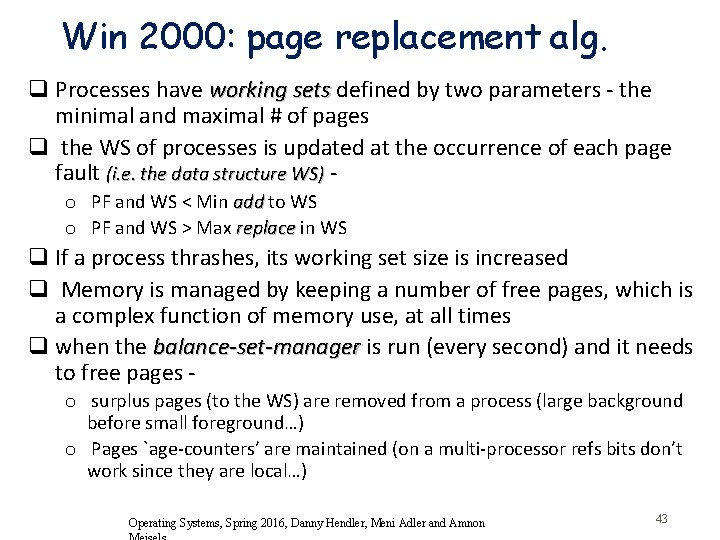 Win 2000: page replacement alg.

❑ Processes have working sets defined by two parameters - the minimal and maximal # of pages

❑ the WS of processes is updated at the occurrence of each page fault (i.e. the data structure WS) -

o PF and WS < Min add to WS

o PF and WS > Max replace in WS

❑ If a process thrashes, its working set size is increased

❑ Memory is managed by keeping a number of free pages, which is a complex function of memory use, at all times

❑ when the balance-set-manager is run (every second) and it needs to free pages -

o surplus pages (to the WS) are removed from a process (large background before small foreground…)

o Pages `age-counters' are maintained (on a multi-processor refs bits don't work since they are local…)

Operating Systems, Spring 2016, Danny Hendler, Meni Adler and Amnon Meisels

43